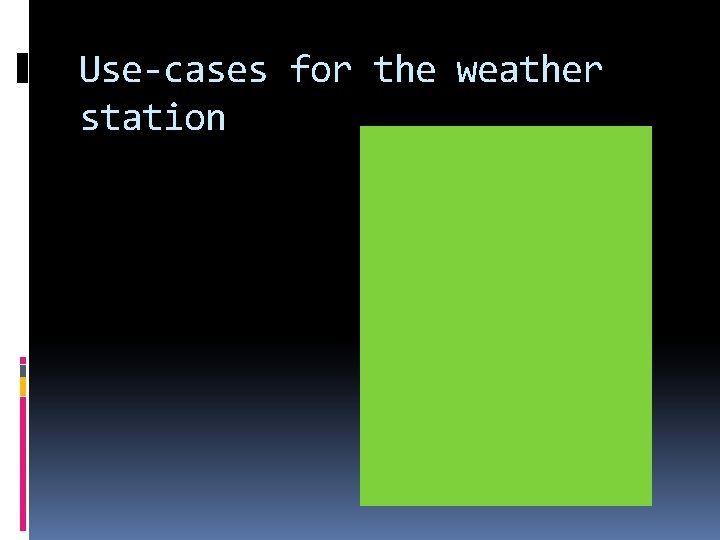 Use-cases for the weather station